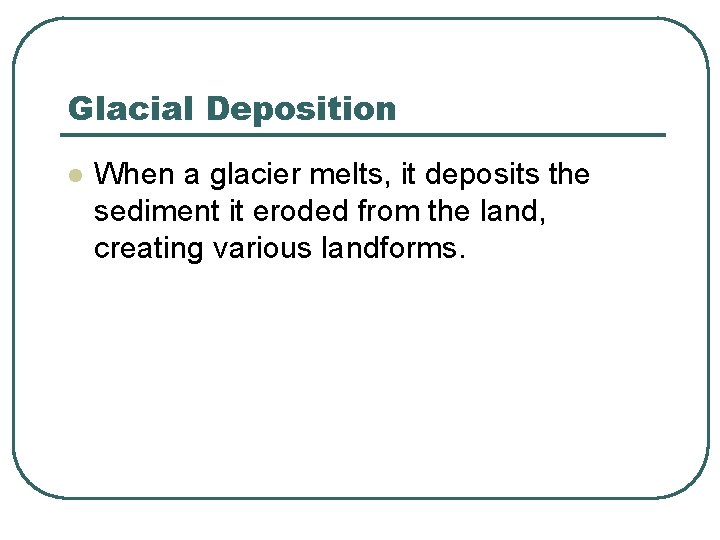 Glacial Deposition

- When a glacier melts, it deposits the sediment it eroded from the land, creating various landforms.